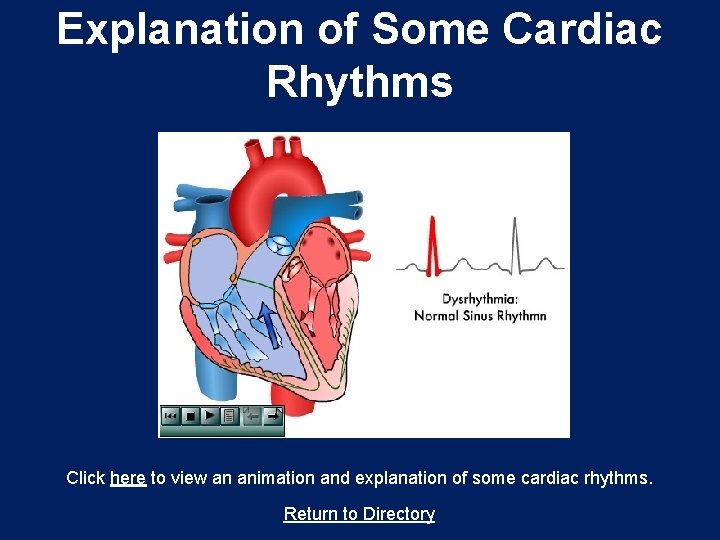 Explanation of Some Cardiac Rhythms

Dysrhythmia:
Normal Sinus Rhythmn

Click here to view an animation and explanation of some cardiac rhythms.

Return to Directory